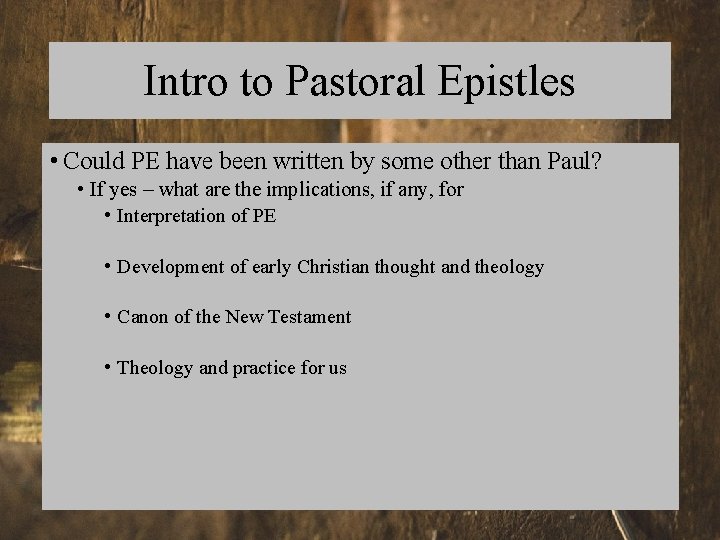 Intro to Pastoral Epistles

• Could PE have been written by some other than Paul?
  • If yes – what are the implications, if any, for
    • Interpretation of PE
    • Development of early Christian thought and theology
    • Canon of the New Testament
    • Theology and practice for us